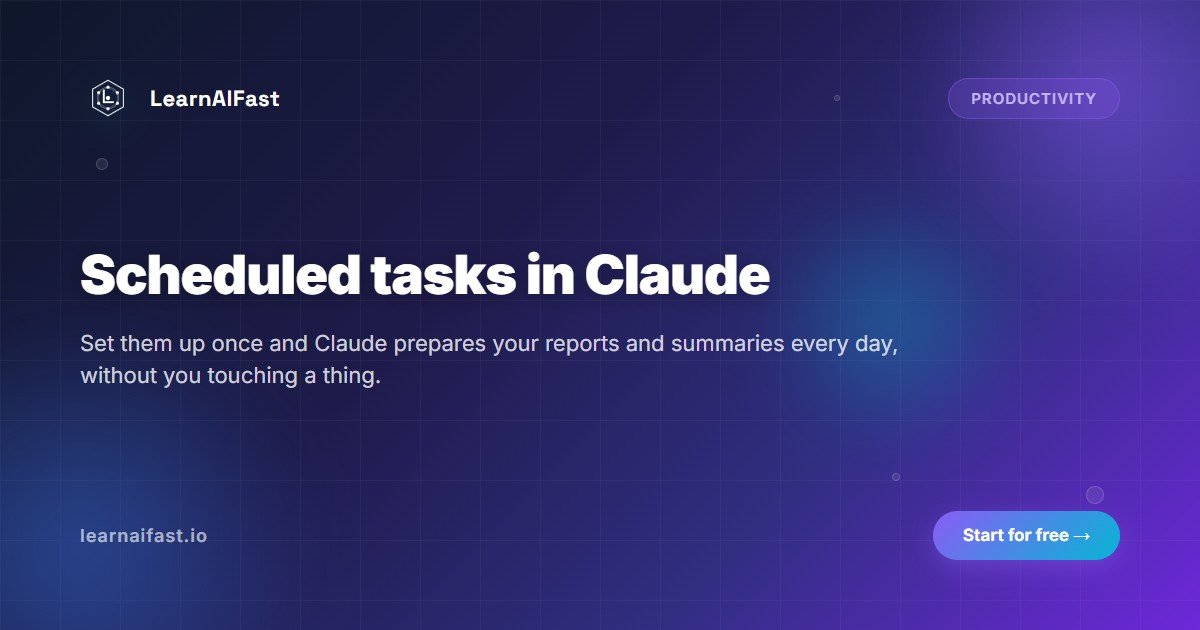 LearnAIFast

PRODUCTIVITY

Scheduled tasks in Claude

Set them up once and Claude prepares your reports and summaries every day, without you touching a thing.

learnaifast.io

Start for free →